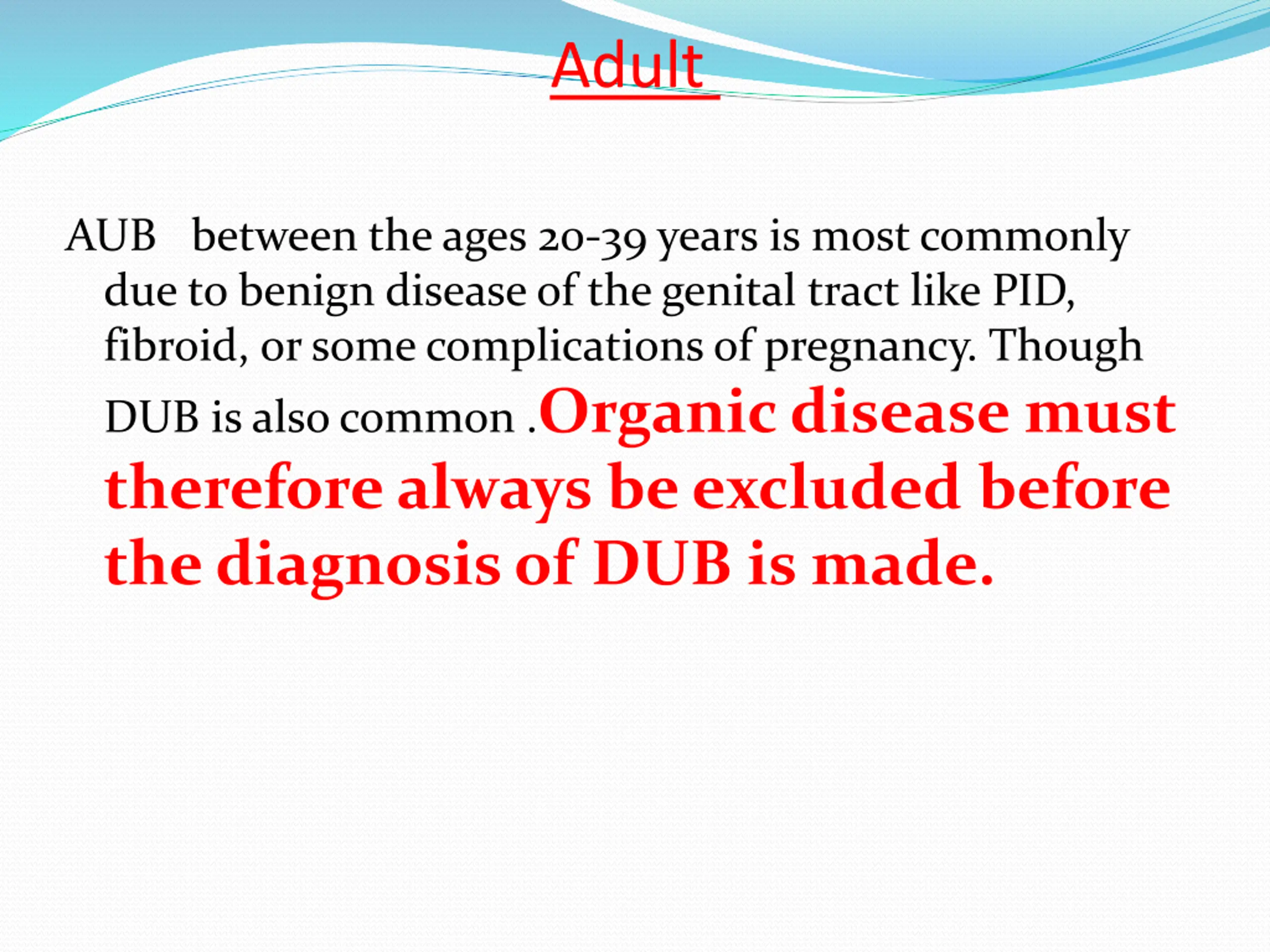 Adult

AUB between the ages 20-39 years is most commonly due to benign disease of the genital tract like PID, fibroid, or some complications of pregnancy. Though DUB is also common .Organic disease must therefore always be excluded before the diagnosis of DUB is made.